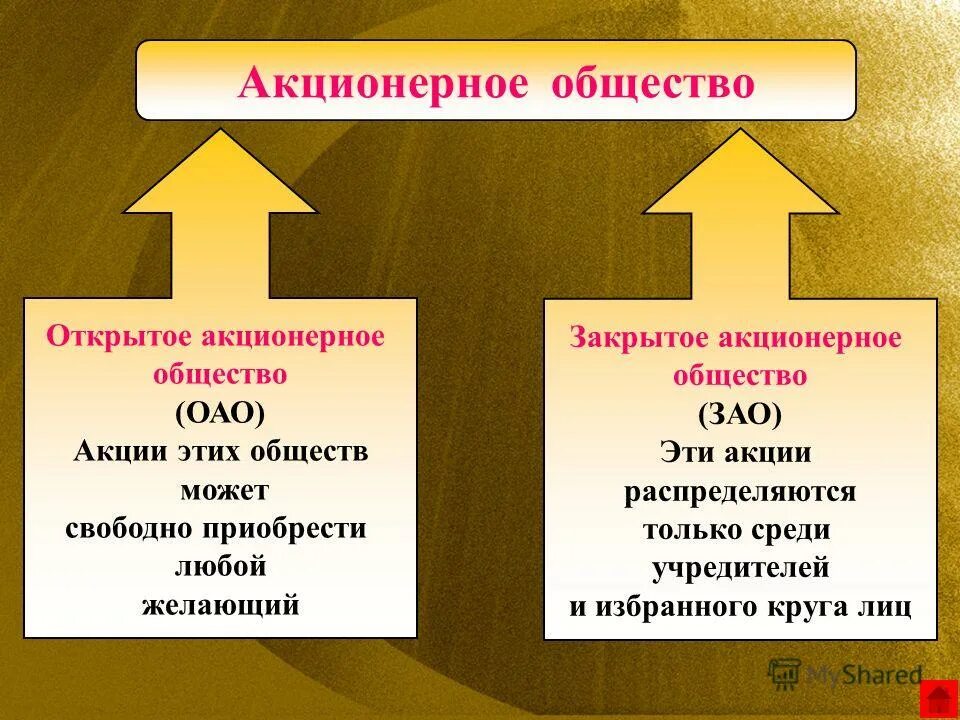 Акционерное общество

Открытое акционерное общество
(ОАО)
Акции этих обществ может свободно приобрести любой желающий

Закрытое акционерное общество
(ЗАО)
Эти акции распределяются только среди учредителей и избранного круга лиц

MyShared